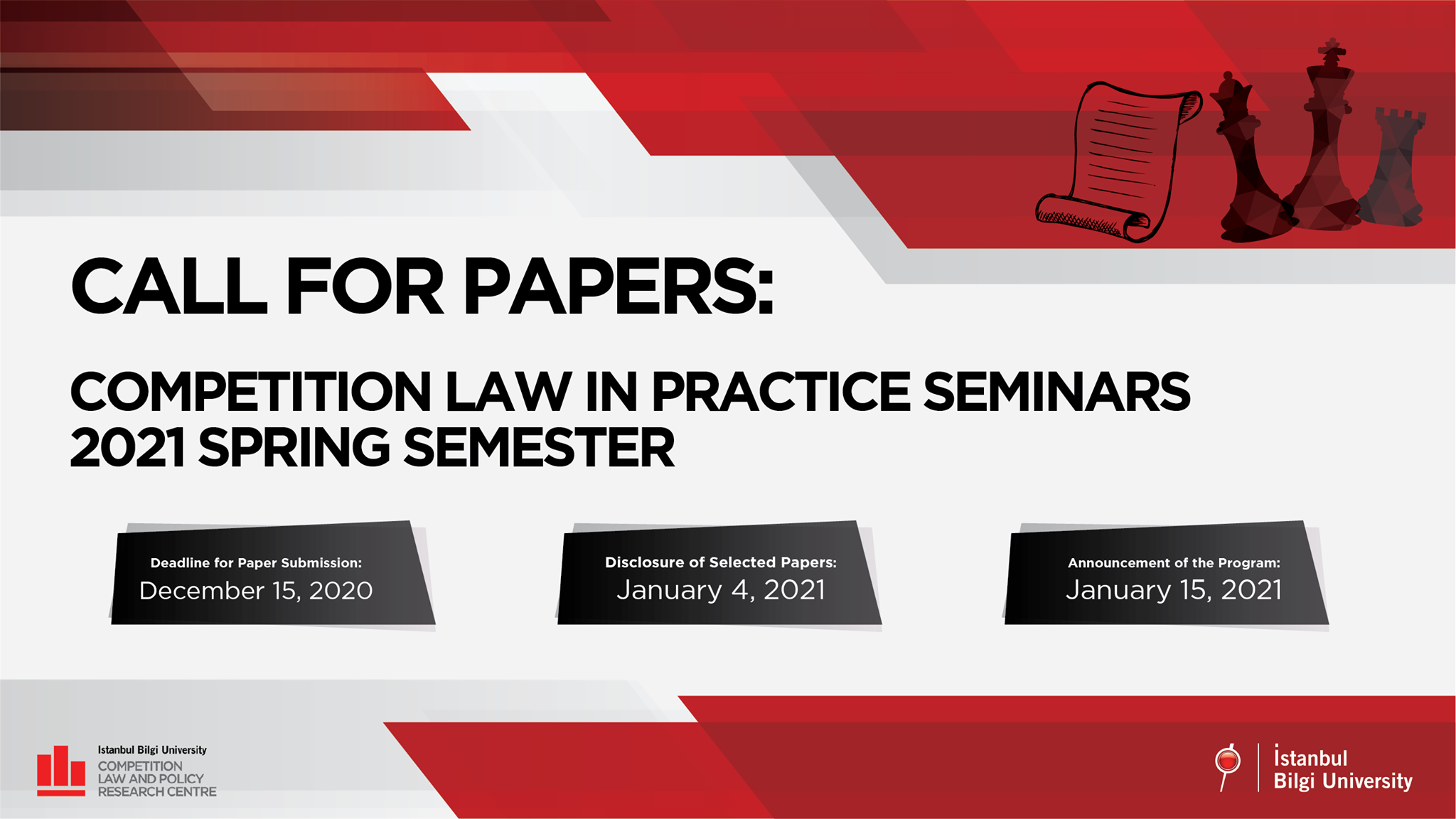 CALL FOR PAPERS:

COMPETITION LAW IN PRACTICE SEMINARS
2021 SPRING SEMESTER

Deadline for Paper Submission:
December 15, 2020

Disclosure of Selected Papers:
January 4, 2021

Announcement of the Program:
January 15, 2021

Istanbul Bilgi University
COMPETITION
LAW AND POLICY
RESEARCH CENTRE

İstanbul
Bilgi University